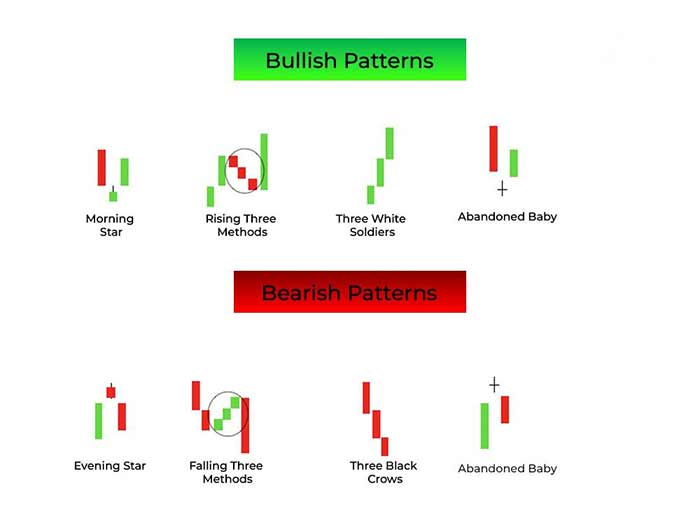 Bullish Patterns

Morning Star

Rising Three Methods

Three White Soldiers

Abandoned Baby

Bearish Patterns

Evening Star

Falling Three Methods

Three Black Crows

Abandoned Baby